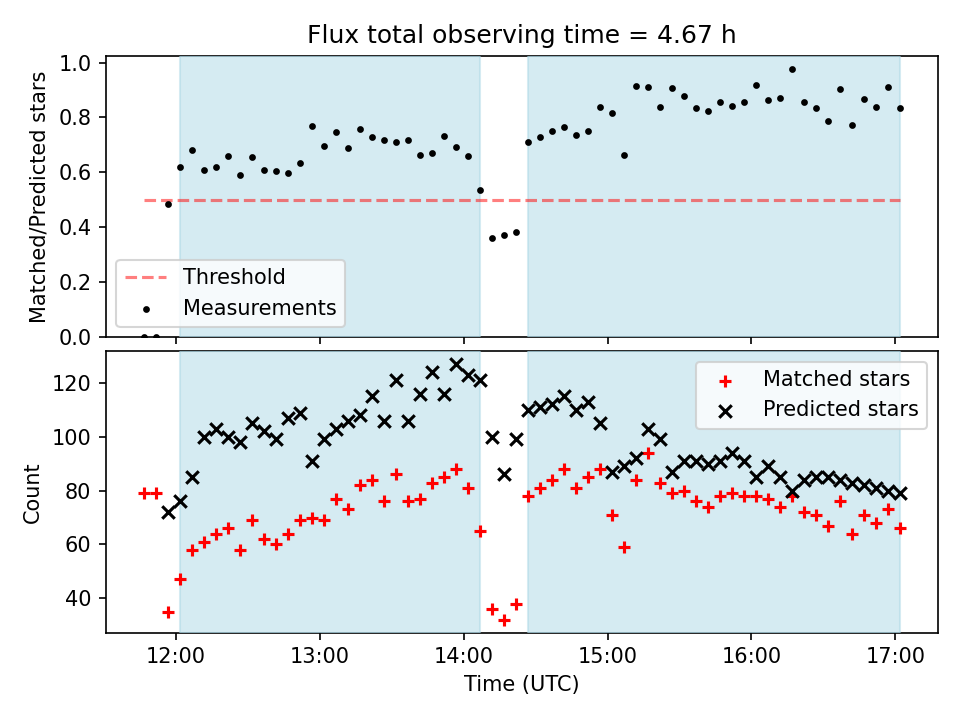 Flux total observing time = 4.67 h

Matched/Predicted stars

1.0
0.8
0.6
0.4
0.2
0.0

Threshold
Measurements

Count

120
100
80
60
40

Matched stars
Predicted stars

12:00
13:00
14:00
15:00
16:00
17:00

Time (UTC)